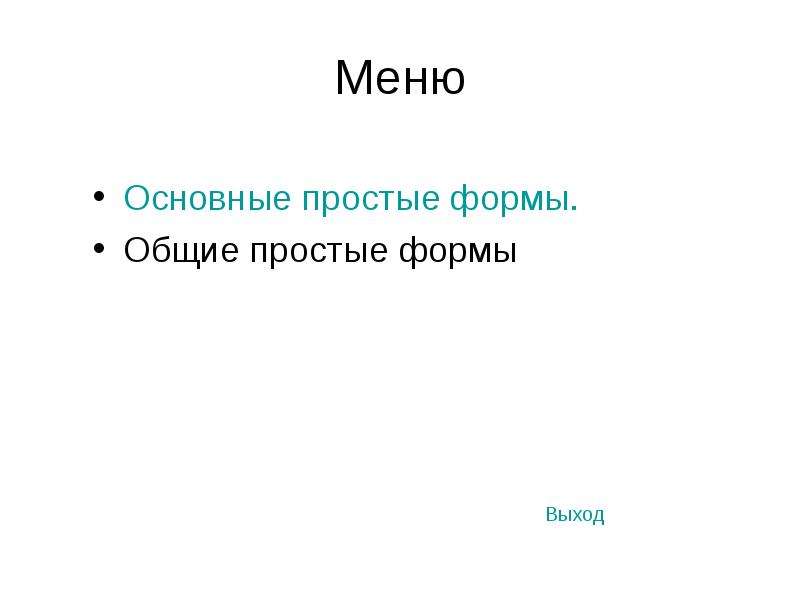 Меню

• Основные простые формы.
• Общие простые формы

Выход